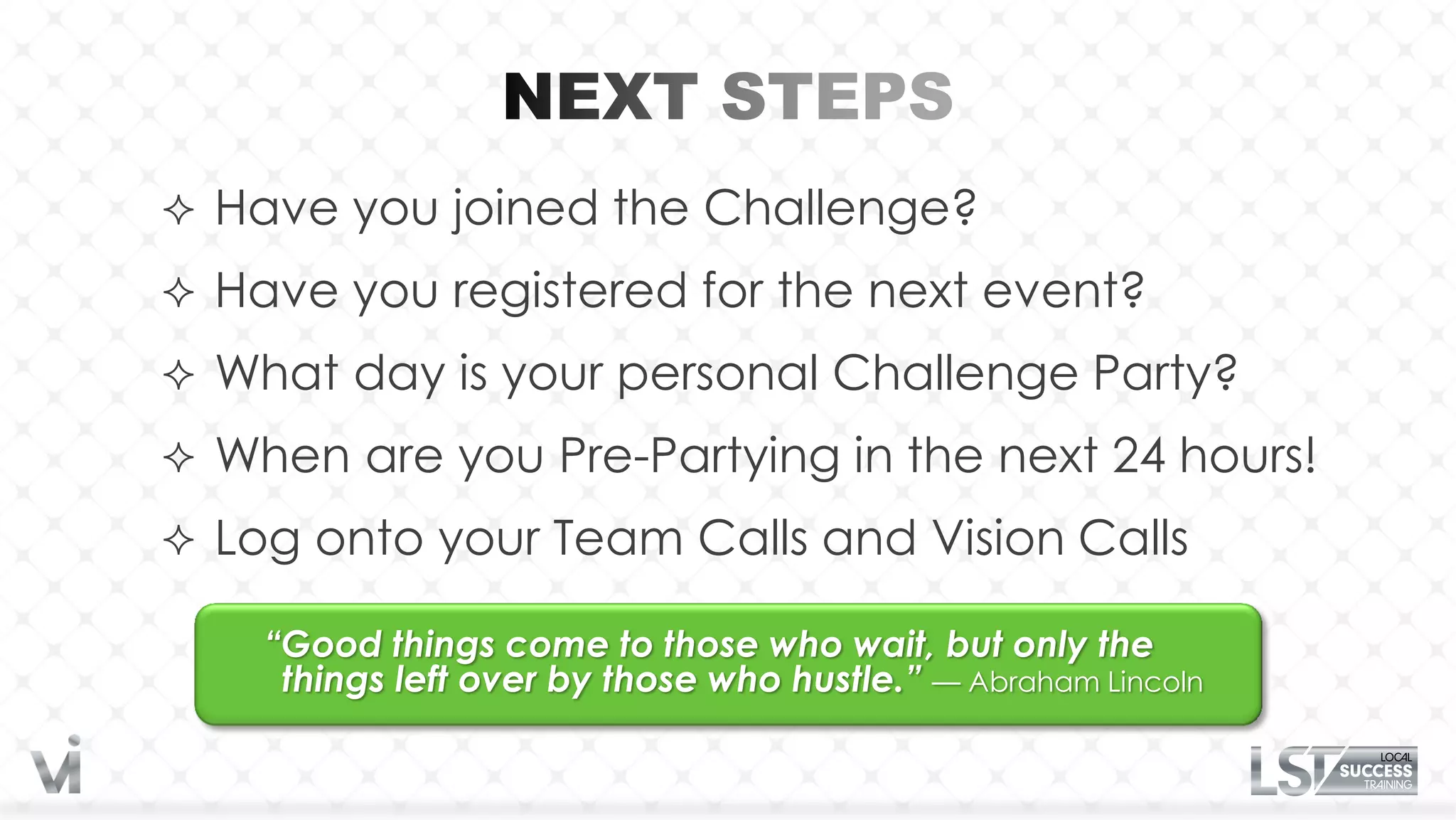 NEXT STEPS

✧ Have you joined the Challenge?

✧ Have you registered for the next event?

✧ What day is your personal Challenge Party?

✧ When are you Pre-Partying in the next 24 hours!

✧ Log onto your Team Calls and Vision Calls

"Good things come to those who wait, but only the things left over by those who hustle." — Abraham Lincoln

Vi

LST LOCAL SUCCESS TRAINING